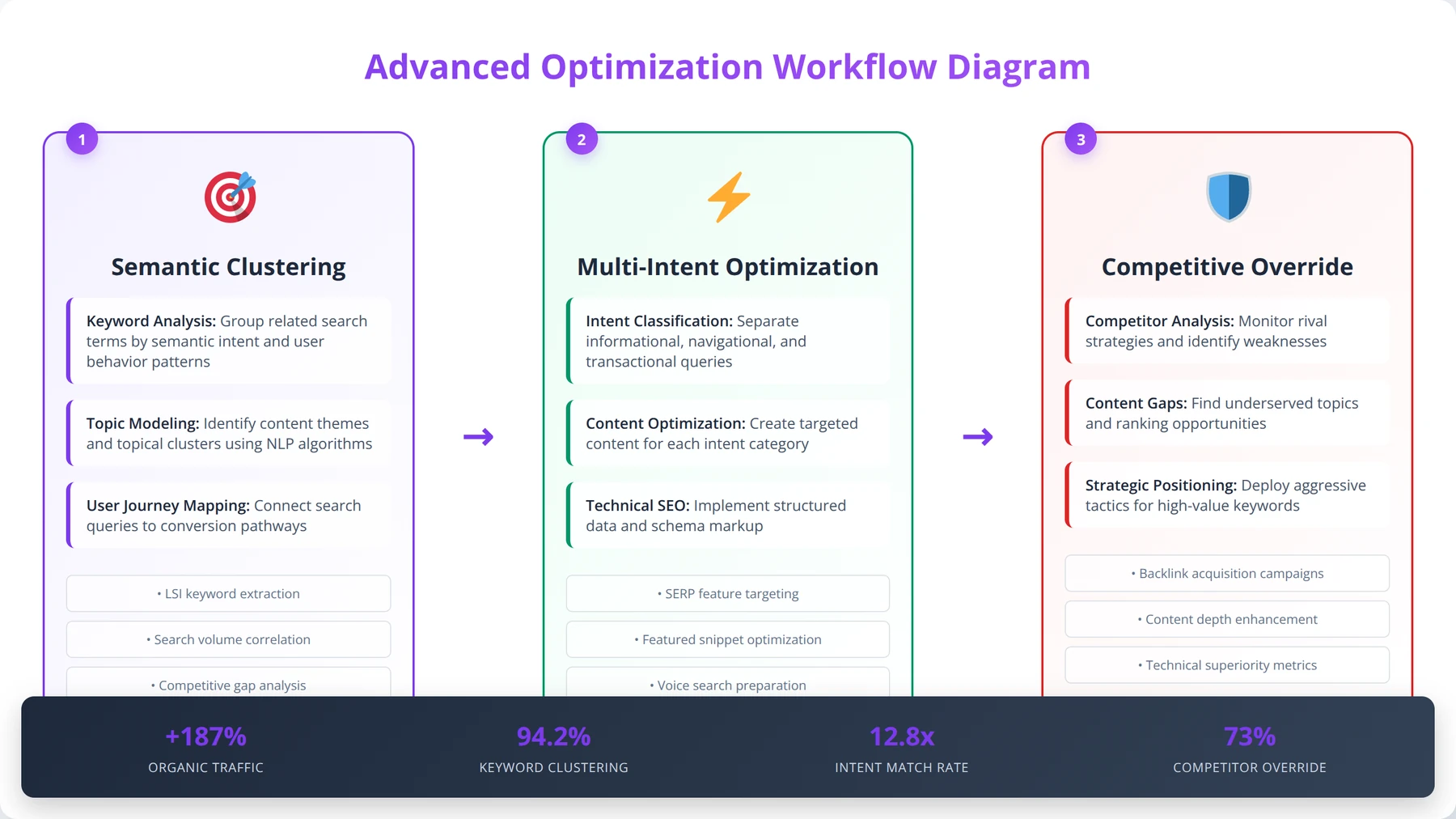 Advanced Optimization Workflow Diagram

1

Semantic Clustering

Keyword Analysis: Group related search terms by semantic intent and user behavior patterns

Topic Modeling: Identify content themes and topical clusters using NLP algorithms

User Journey Mapping: Connect search queries to conversion pathways

• LSI keyword extraction

• Search volume correlation

• Competitive gap analysis

→

2

Multi-Intent Optimization

Intent Classification: Separate informational, navigational, and transactional queries

Content Optimization: Create targeted content for each intent category

Technical SEO: Implement structured data and schema markup

• SERP feature targeting

• Featured snippet optimization

• Voice search preparation

→

3

Competitive Override

Competitor Analysis: Monitor rival strategies and identify weaknesses

Content Gaps: Find underserved topics and ranking opportunities

Strategic Positioning: Deploy aggressive tactics for high-value keywords

• Backlink acquisition campaigns

• Content depth enhancement

• Technical superiority metrics

+187%
ORGANIC TRAFFIC

94.2%
KEYWORD CLUSTERING

12.8x
INTENT MATCH RATE

73%
COMPETITOR OVERRIDE